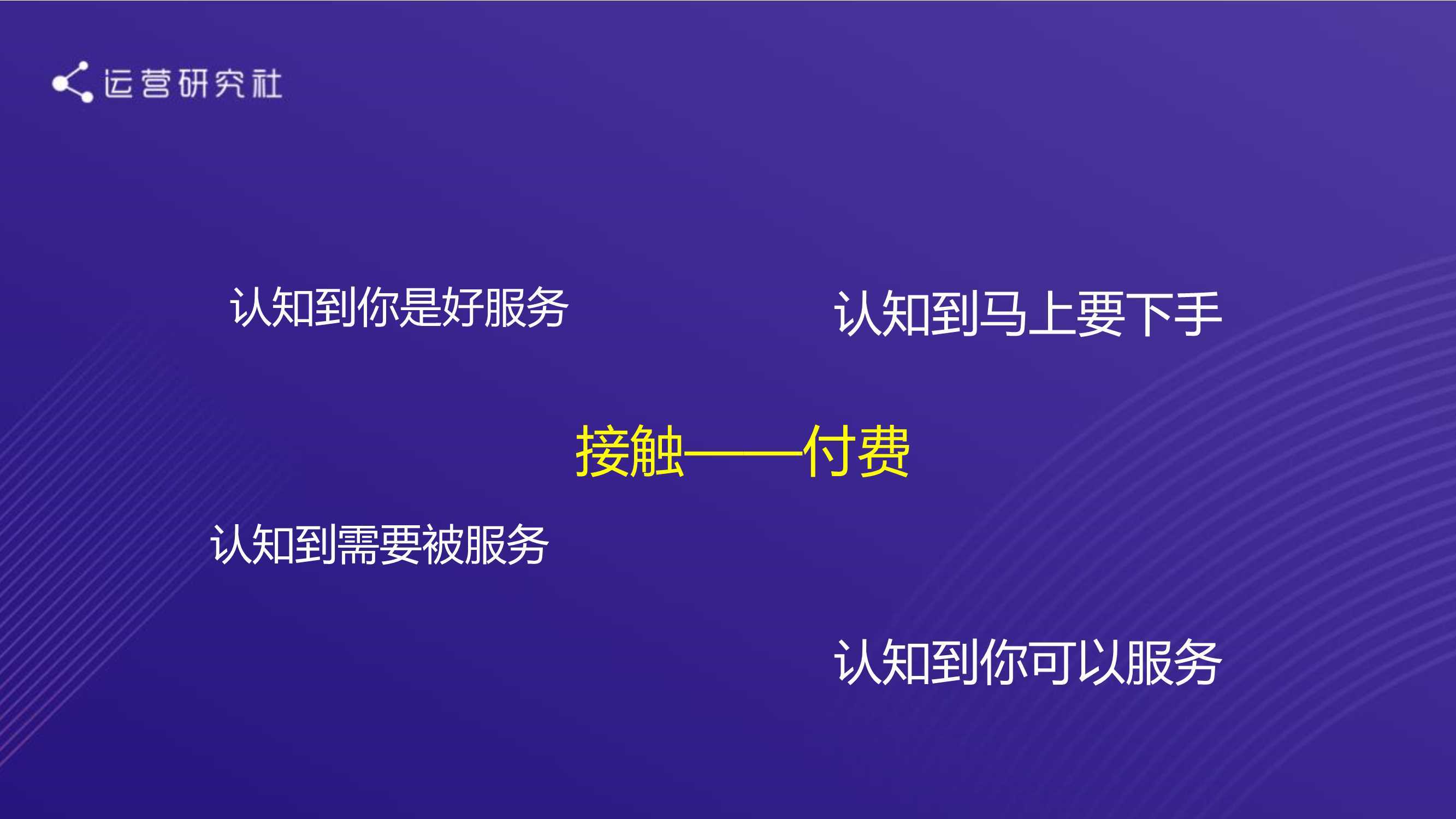 运营研究社

认知到你是好服务

认知到马上要下手

接触——付费

认知到需要被服务

认知到你可以服务